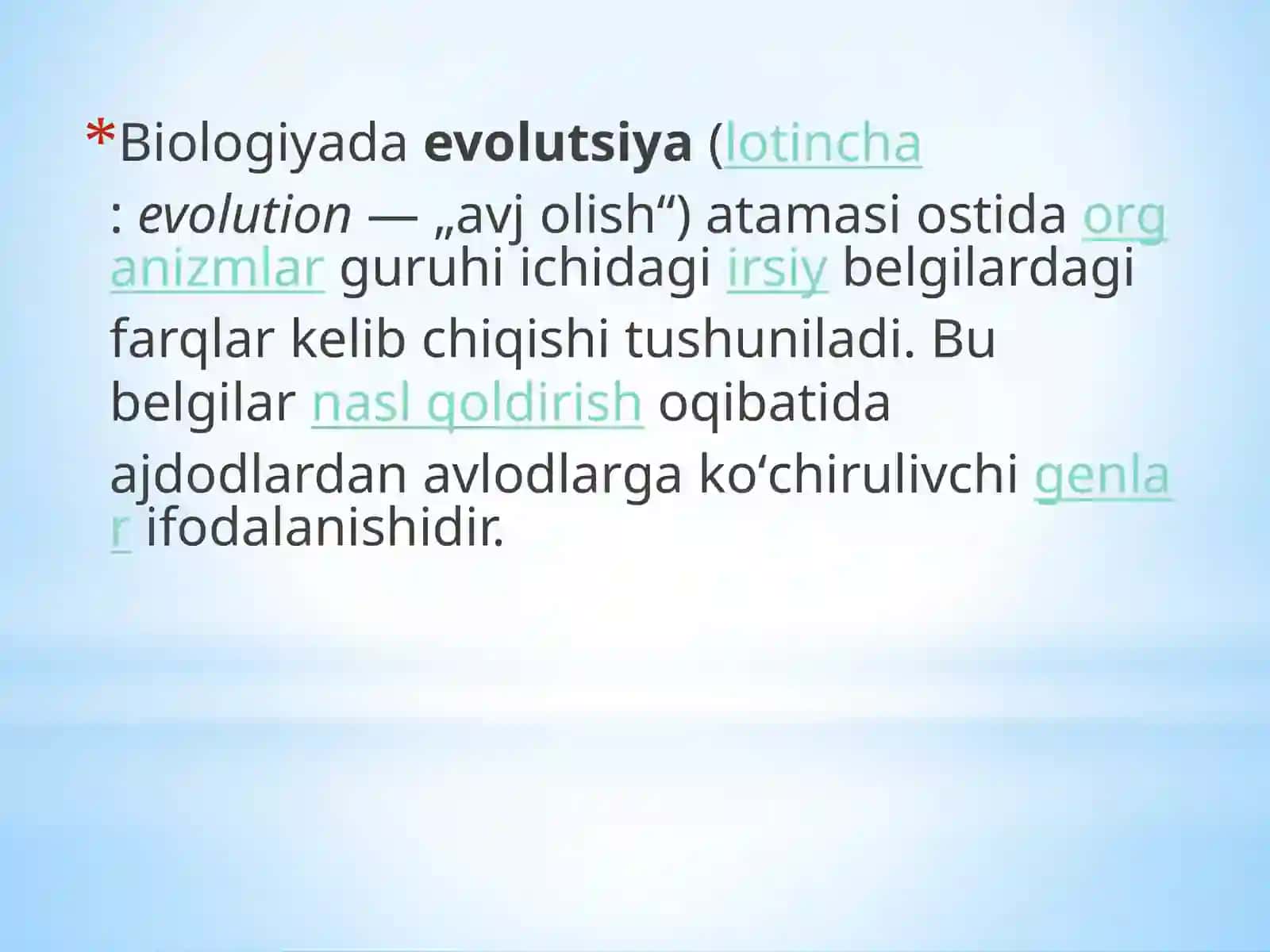 *Biologiyada evolutsiya (lotincha : evolution — „avj olish“) atamasi ostida organizmlar guruhi ichidagi irsiy belgilardagi farqlar kelib chiqishi tushuniladi. Bu belgilar nasl qoldirish oqibatida ajdodlardan avlodlarga koʻchirulivchi genlar ifodalanishidir.